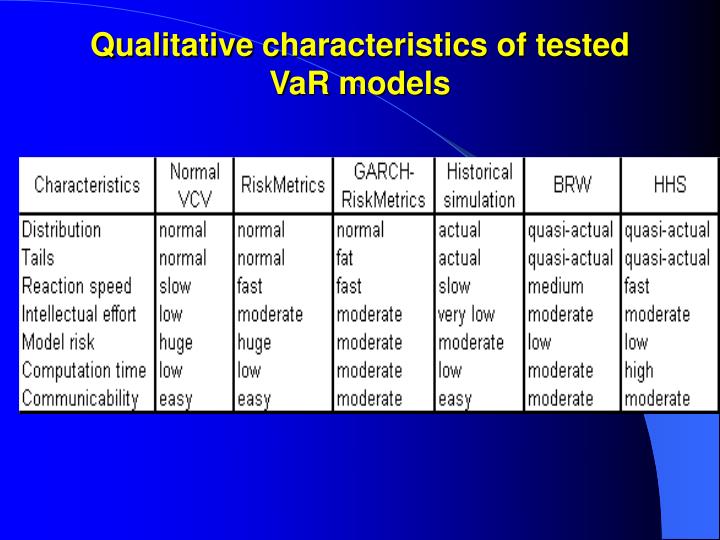 Qualitative characteristics of tested VaR models

| Characteristics | Normal VCV | RiskMetrics | GARCH-RiskMetrics | Historical simulation | BRW | HHS |
|---|---|---|---|---|---|---|
| Distribution | normal | normal | normal | actual | quasi-actual | quasi-actual |
| Tails | normal | normal | fat | actual | quasi-actual | quasi-actual |
| Reaction speed | slow | fast | fast | slow | medium | fast |
| Intellectual effort | low | moderate | moderate | very low | moderate | moderate |
| Model risk | huge | huge | moderate | moderate | low | low |
| Computation time | low | low | moderate | low | moderate | high |
| Communicability | easy | easy | moderate | easy | moderate | moderate |